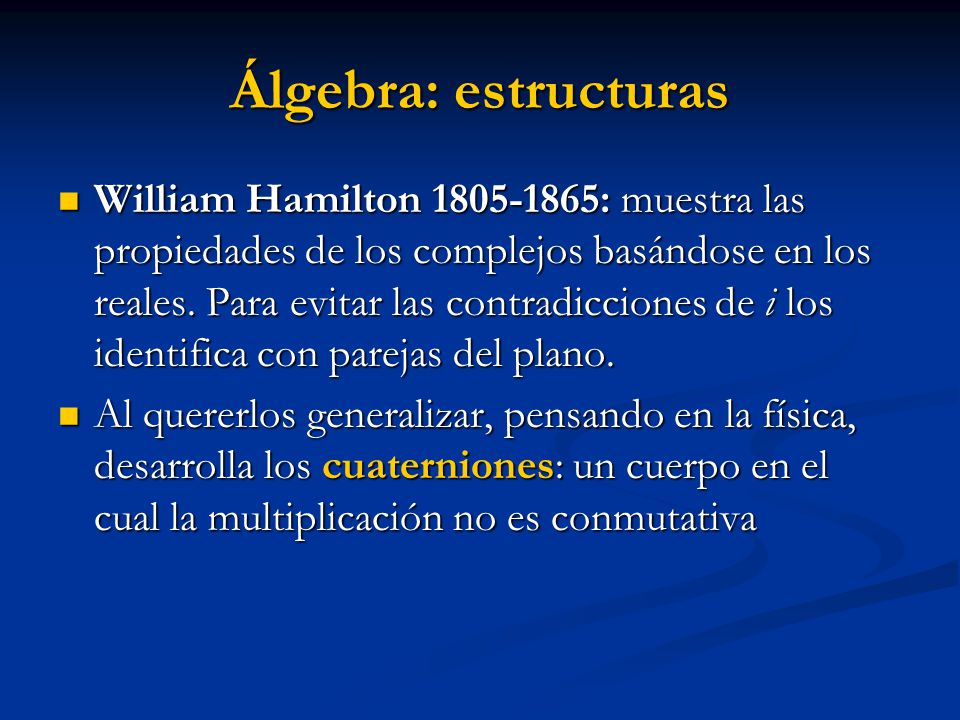 Álgebra: estructuras

William Hamilton 1805-1865: muestra las propiedades de los complejos basándose en los reales. Para evitar las contradicciones de $i$ los identifica con parejas del plano.

Al quererlos generalizar, pensando en la física, desarrolla los cuaterniones: un cuerpo en el cual la multiplicación no es conmutativa